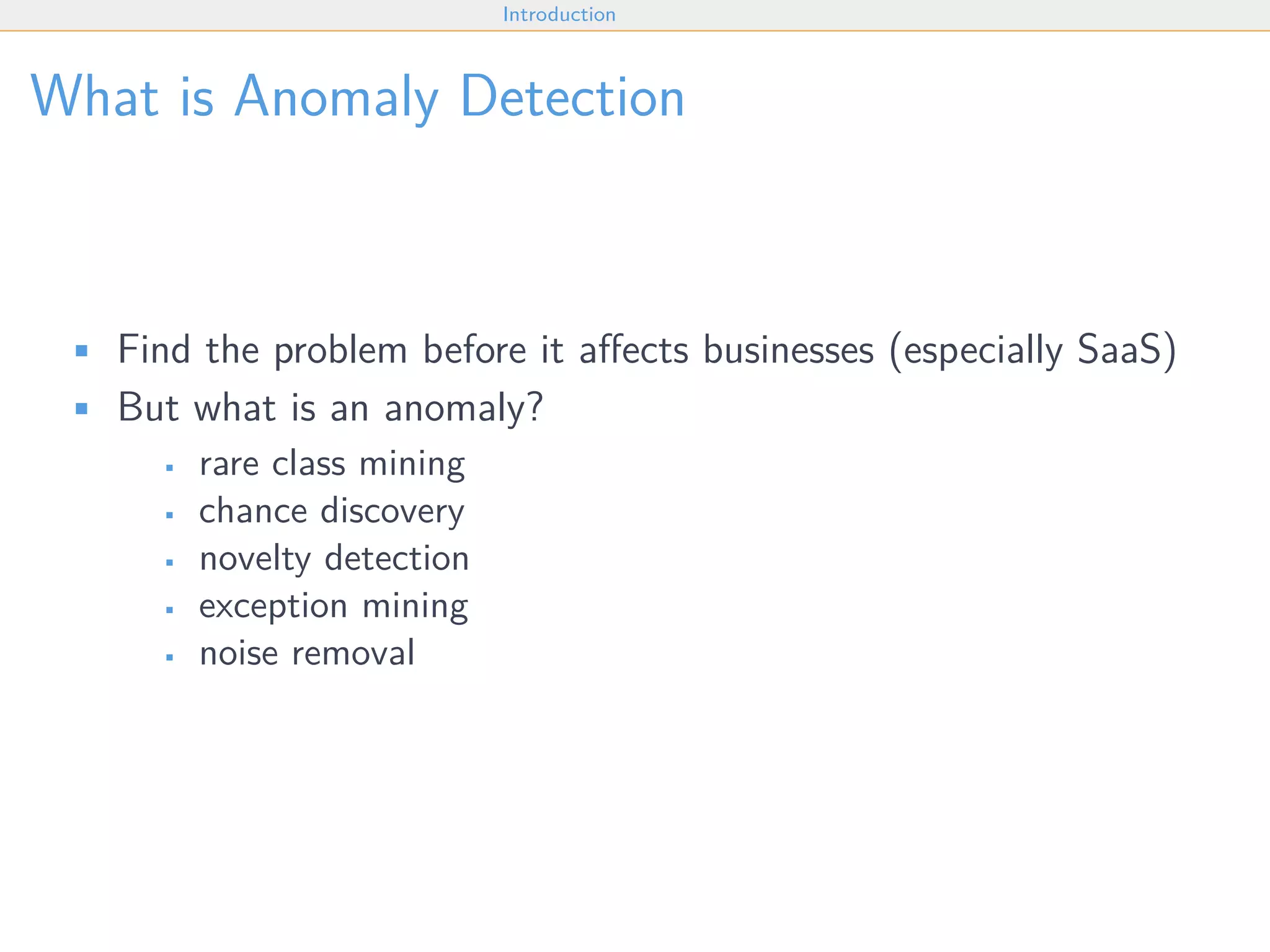 Introduction

What is Anomaly Detection

- Find the problem before it affects businesses (especially SaaS)
- But what is an anomaly?
  - rare class mining
  - chance discovery
  - novelty detection
  - exception mining
  - noise removal